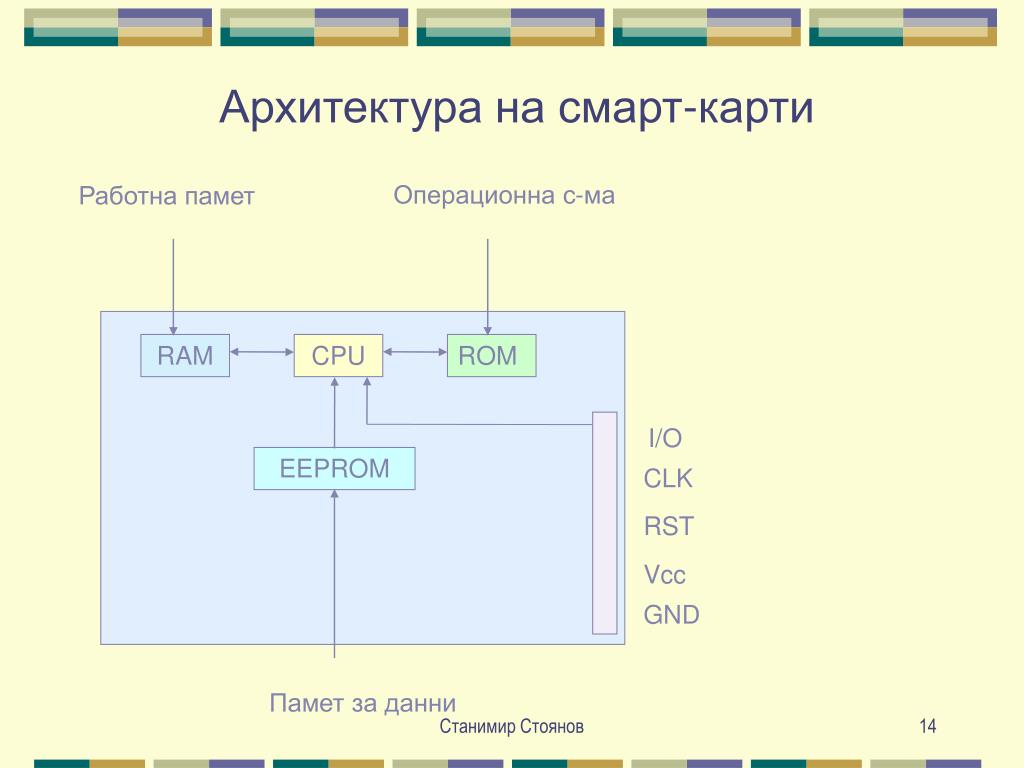 Архитектура на смарт-карти

Работна памет

Операционна с-ма

RAM

CPU

ROM

EEPROM

I/O

CLK

RST

Vcc

GND

Памет за данни

Станимир Стоянов

14